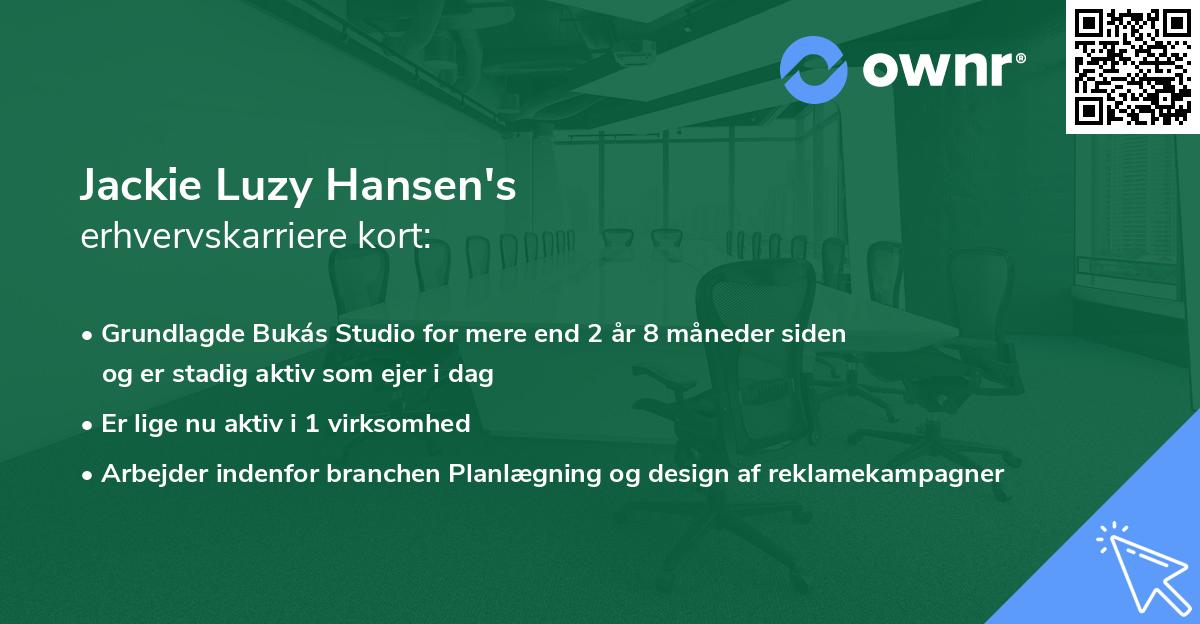 ownr®

Jackie Luzy Hansen's
erhvervskarriere kort:

• Grundlagde Bukás Studio for mere end 2 år 8 måneder siden og er stadig aktiv som ejer i dag
• Er lige nu aktiv i 1 virksomhed
• Arbejder indenfor branchen Planlægning og design af reklamekampagner